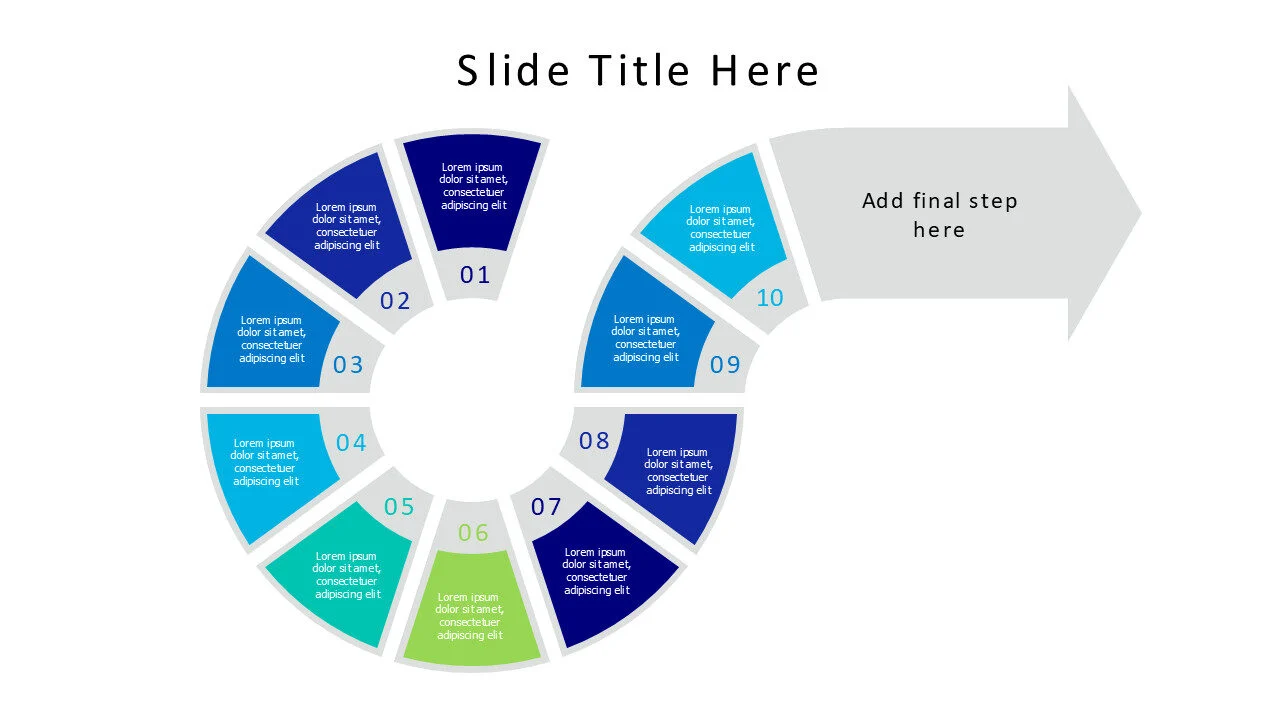 Slide Title Here

Lorem ipsum dolor sit amet, consectetuer adipiscing elit
01

Lorem ipsum dolor sit amet, consectetuer adipiscing elit
02

Lorem ipsum dolor sit amet, consectetuer adipiscing elit
03

Lorem ipsum dolor sit amet, consectetuer adipiscing elit
04

Lorem ipsum dolor sit amet, consectetuer adipiscing elit
05

Lorem ipsum dolor sit amet, consectetuer adipiscing elit
06

Lorem ipsum dolor sit amet, consectetuer adipiscing elit
07

Lorem ipsum dolor sit amet, consectetuer adipiscing elit
08

Lorem ipsum dolor sit amet, consectetuer adipiscing elit
09

Lorem ipsum dolor sit amet, consectetuer adipiscing elit
10

Add final step here